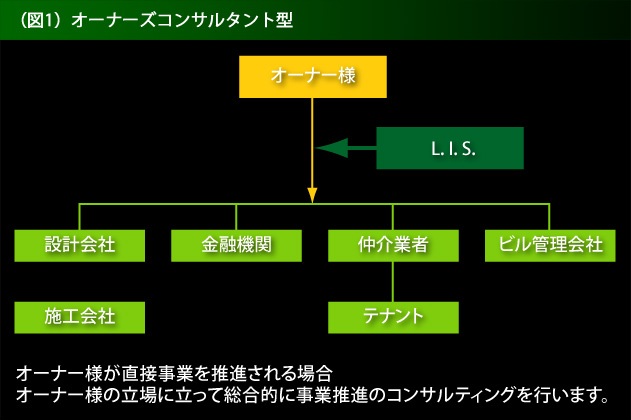 （図1）オーナーズコンサルタント型

オーナー様

L. I. S.

設計会社

金融機関

仲介業者

ビル管理会社

施工会社

テナント

オーナー様が直接事業を推進される場合
オーナー様の立場に立って総合的に事業推進のコンサルティングを行います。